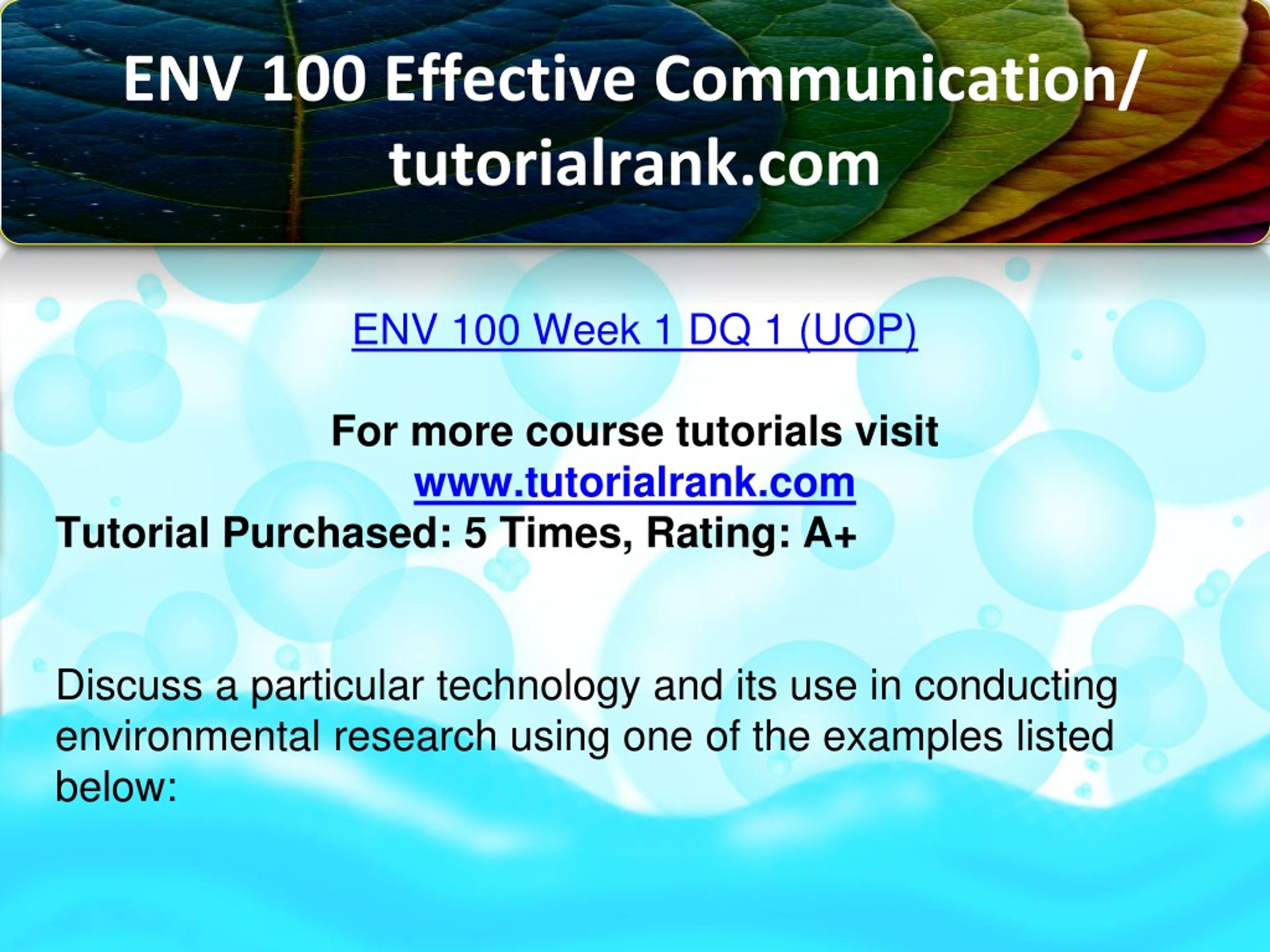 ENV 100 Effective Communication/ tutorialrank.com

ENV 100 Week 1 DQ 1 (UOP)

For more course tutorials visit
www.tutorialrank.com
Tutorial Purchased: 5 Times, Rating: A+

Discuss a particular technology and its use in conducting environmental research using one of the examples listed below: